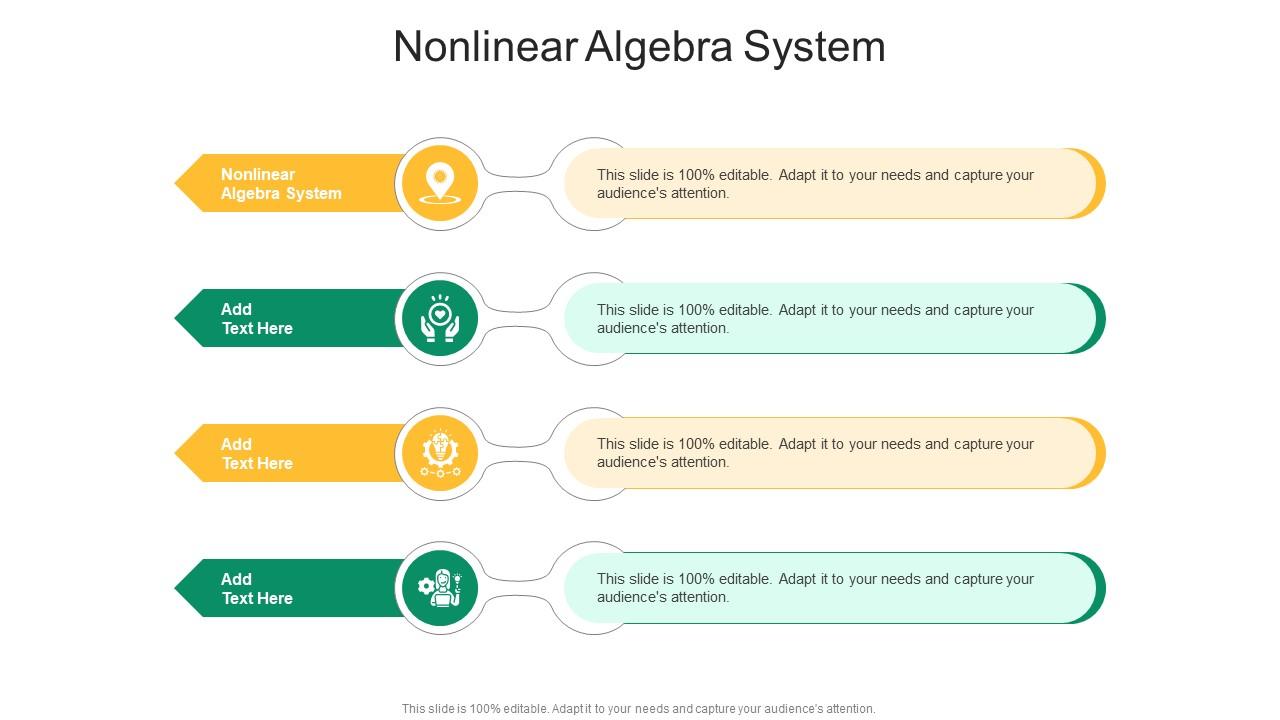 Nonlinear Algebra System

Nonlinear Algebra System

This slide is 100% editable. Adapt it to your needs and capture your audience's attention.

Add Text Here

This slide is 100% editable. Adapt it to your needs and capture your audience's attention.

Add Text Here

This slide is 100% editable. Adapt it to your needs and capture your audience's attention.

Add Text Here

This slide is 100% editable. Adapt it to your needs and capture your audience's attention.

This slide is 100% editable. Adapt it to your needs and capture your audience's attention.